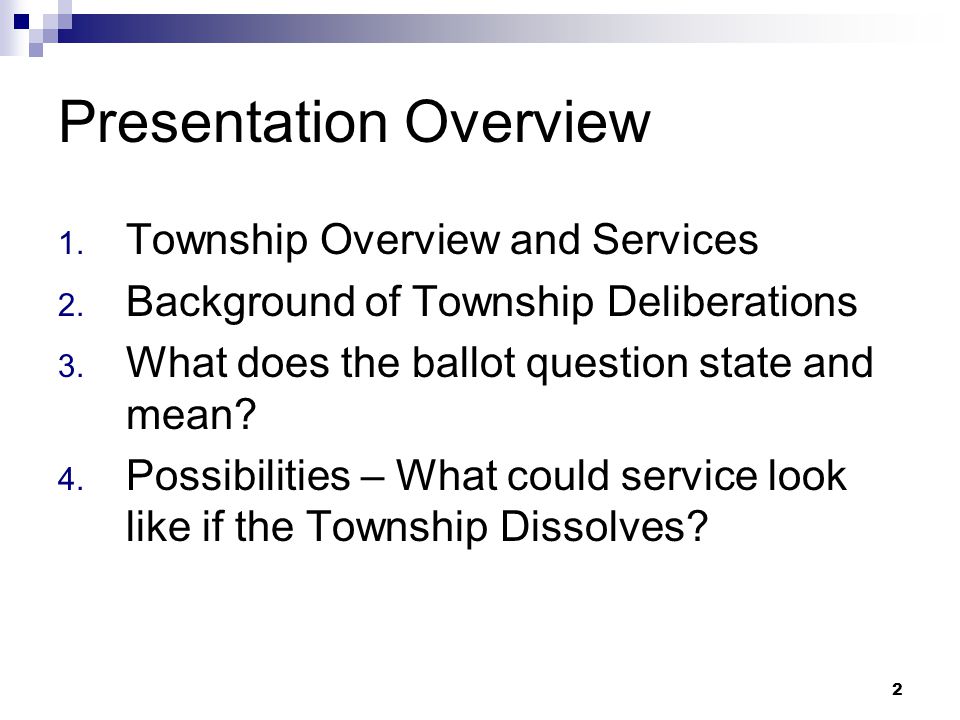 Presentation Overview

1. Township Overview and Services
2. Background of Township Deliberations
3. What does the ballot question state and mean?
4. Possibilities – What could service look like if the Township Dissolves?

2